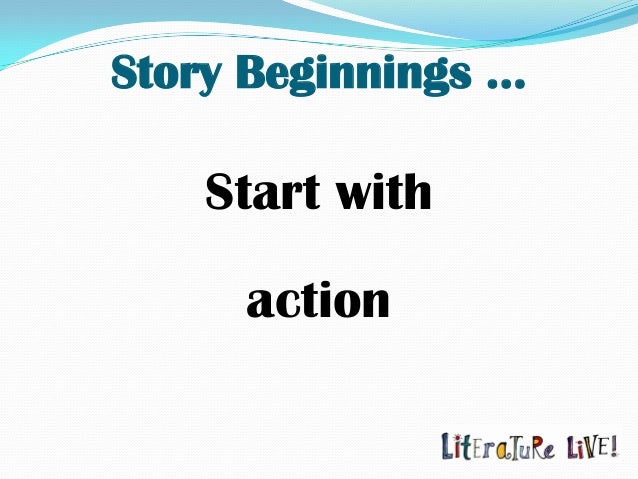 Story Beginnings …

Start with action

LitEraTuRe LiVE!